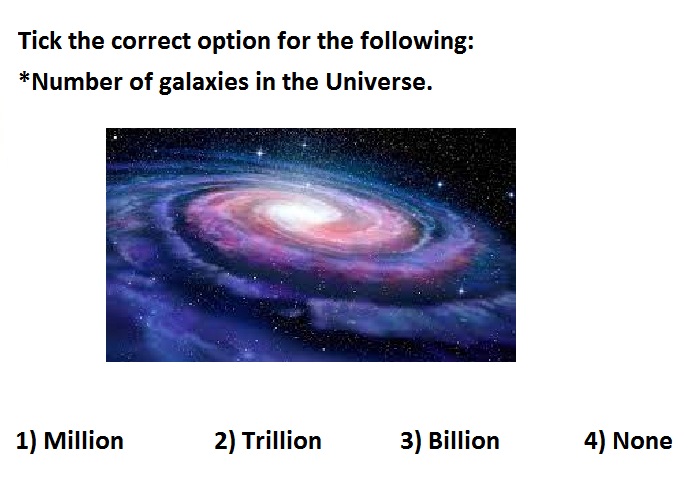 Tick the correct option for the following:

*Number of galaxies in the Universe.

1) Million 2) Trillion 3) Billion 4) None